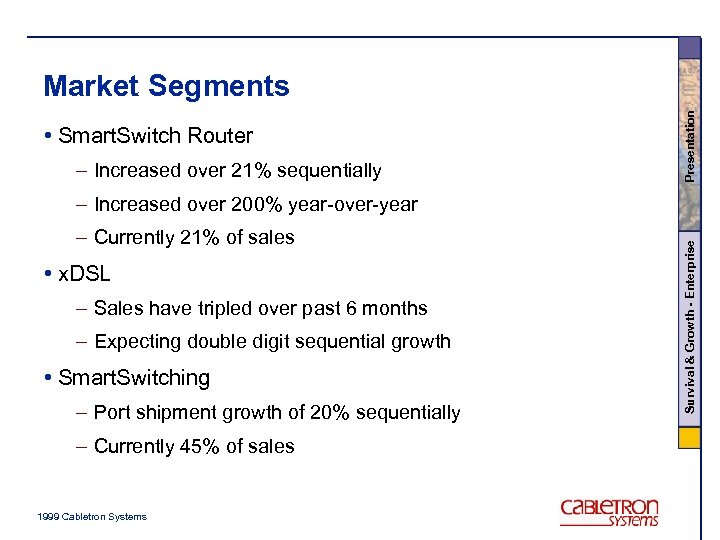 Market Segments

• SmartSwitch Router
– Increased over 21% sequentially
– Increased over 200% year-over-year
– Currently 21% of sales

• xDSL
– Sales have tripled over past 6 months
– Expecting double digit sequential growth

• SmartSwitching
– Port shipment growth of 20% sequentially
– Currently 45% of sales

Presentation

Survival & Growth - Enterprise

1999 Cabletron Systems

CABLETRON SYSTEMS